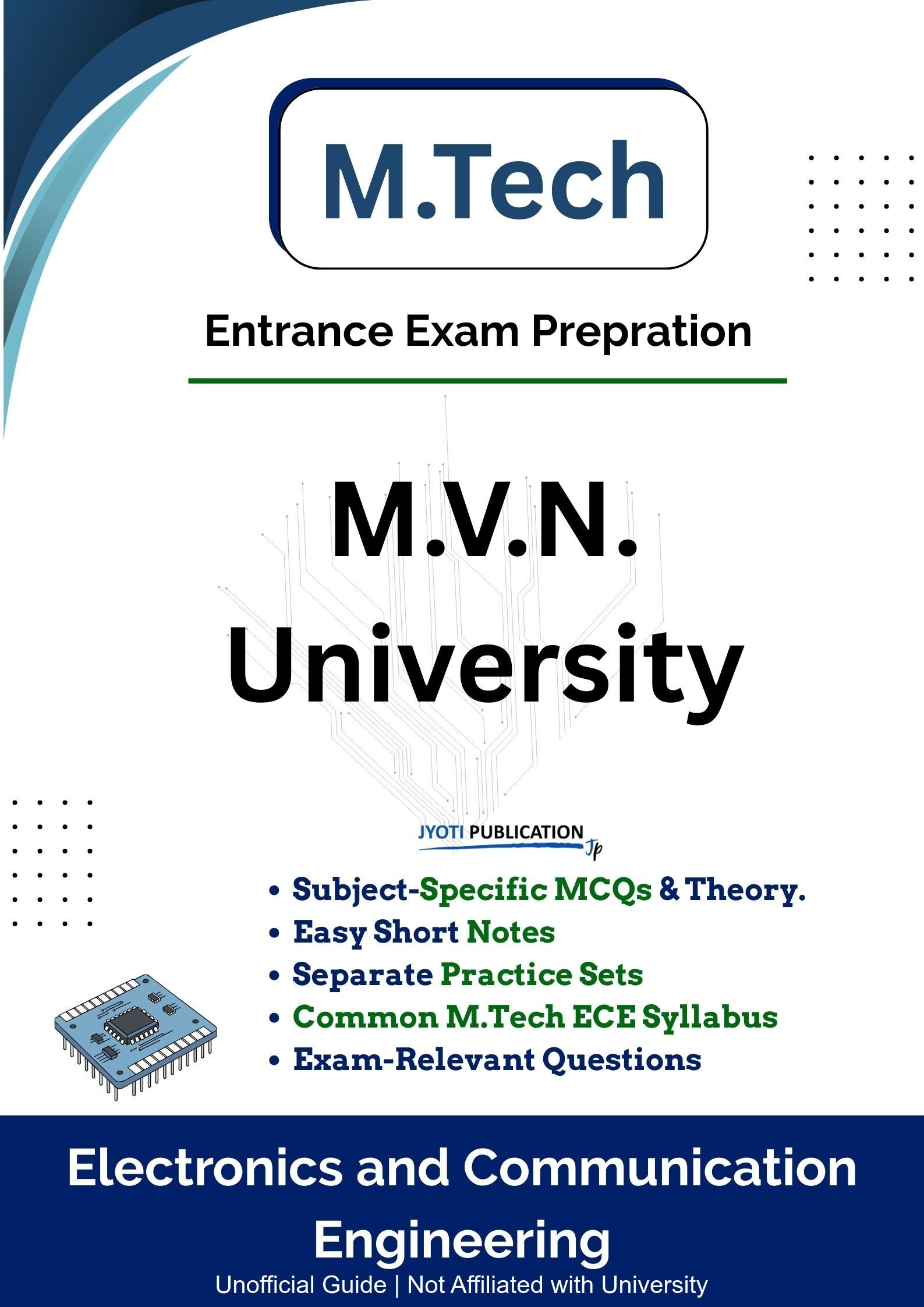 M.Tech

Entrance Exam Prepration

M.V.N. University

JYOTI PUBLICATION
Jp

• Subject-Specific MCQs & Theory.
• Easy Short Notes
• Separate Practice Sets
• Common M.Tech ECE Syllabus
• Exam-Relevant Questions

Electronics and Communication Engineering

Unofficial Guide | Not Affiliated with University